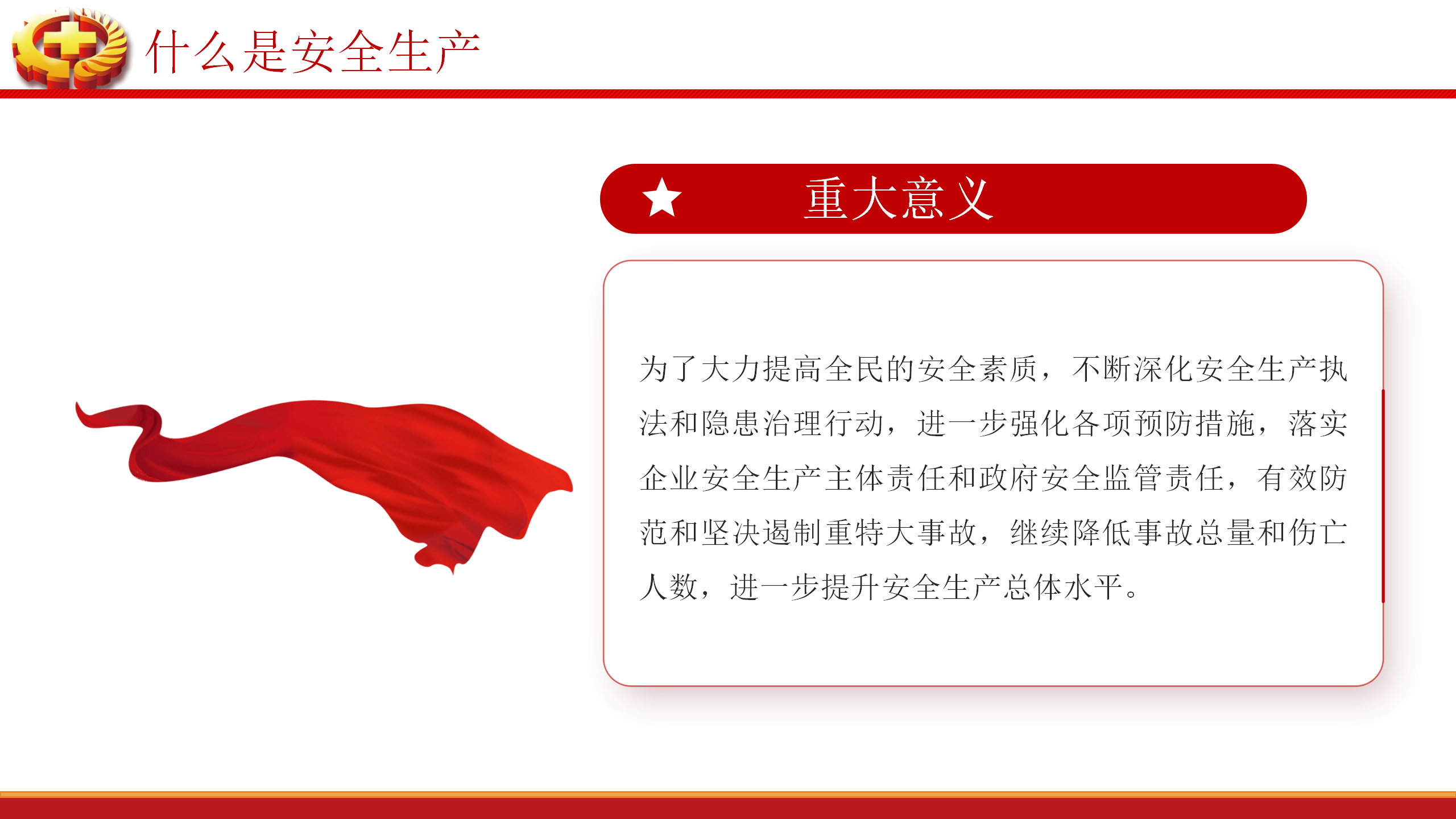 什么是安全生产

重大意义

为了大力提高全民的安全素质，不断深化安全生产执法和隐患治理行动，进一步强化各项预防措施，落实企业安全生产主体责任和政府安全监管责任，有效防范和坚决遏制重特大事故，继续降低事故总量和伤亡人数，进一步提升安全生产总体水平。